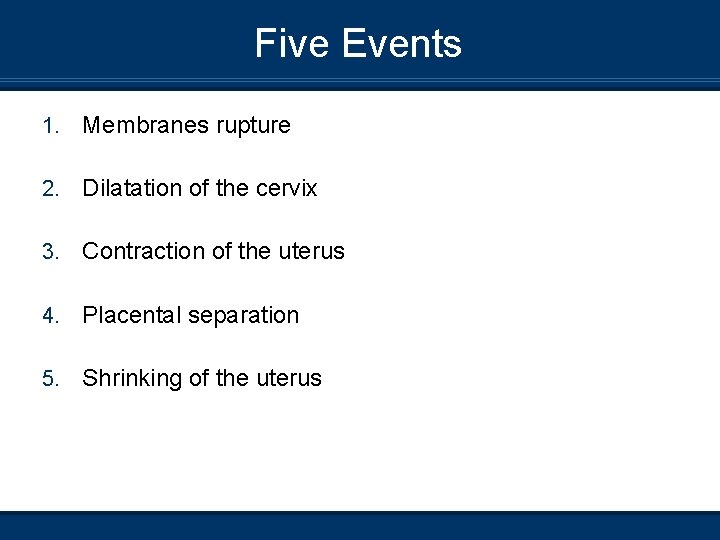 Five Events

1. Membranes rupture

2. Dilatation of the cervix

3. Contraction of the uterus

4. Placental separation

5. Shrinking of the uterus